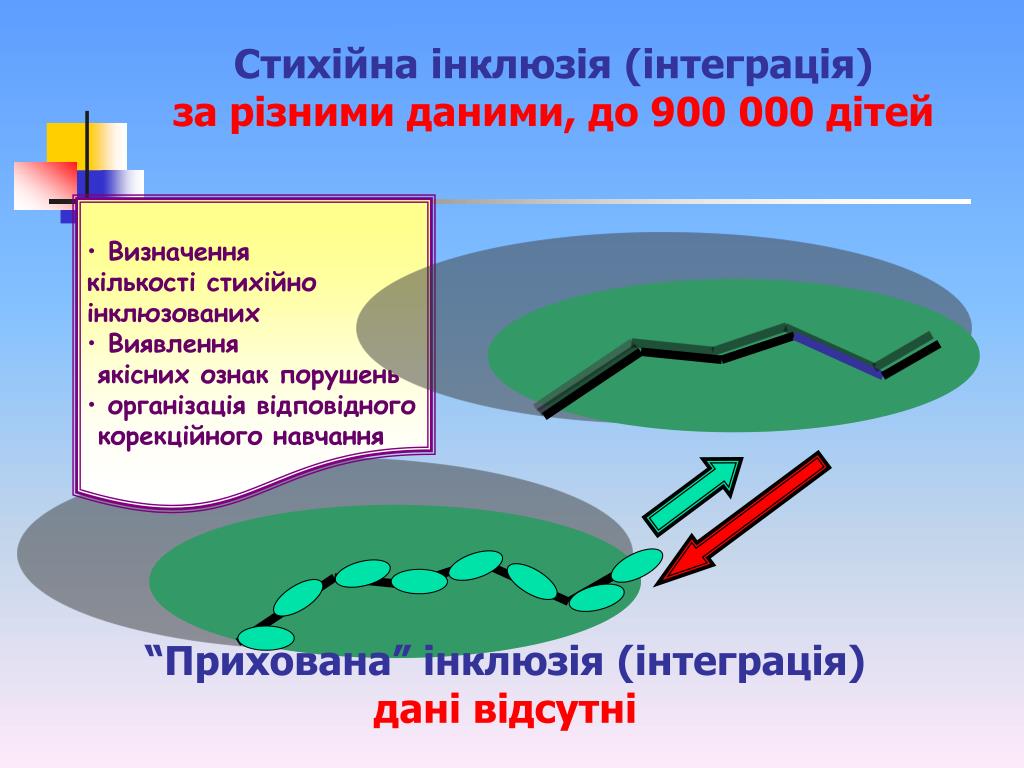 Стихійна інклюзія (інтеграція)
за різними даними, до 900 000 дітей

• Визначення кількості стихійно інклюзованих
• Виявлення якісних ознак порушень
• організація відповідного корекційного навчання

“Прихована” інклюзія (інтеграція)
дані відсутні